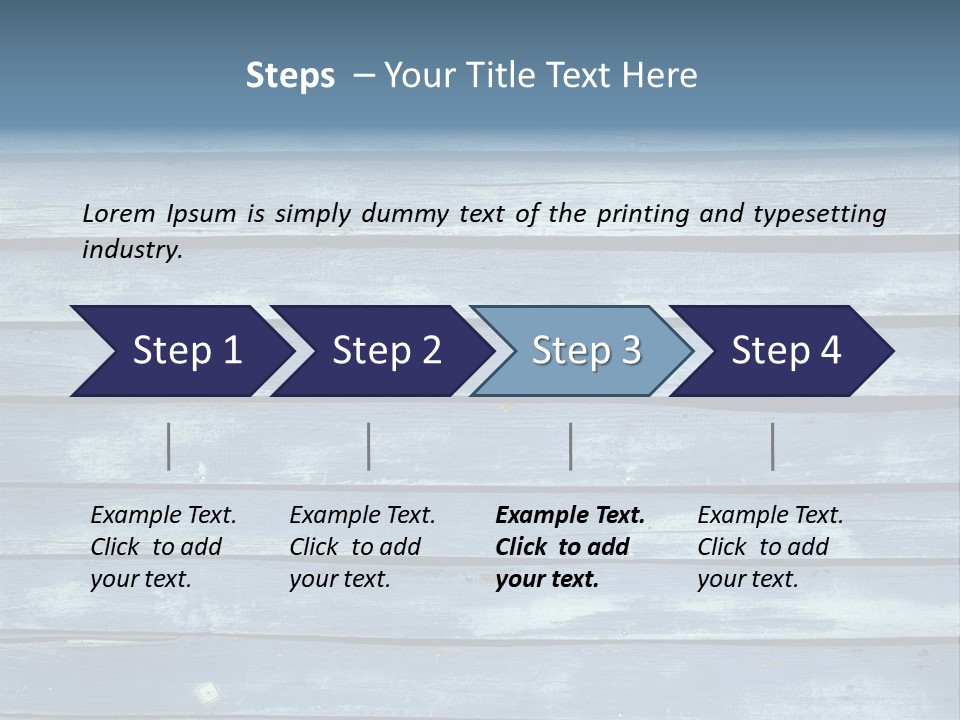 Steps – Your Title Text Here

Lorem Ipsum is simply dummy text of the printing and typesetting industry.

Step 1

Step 2

Step 3

Step 4

Example Text. Click to add your text.

Example Text. Click to add your text.

Example Text. Click to add your text.

Example Text. Click to add your text.